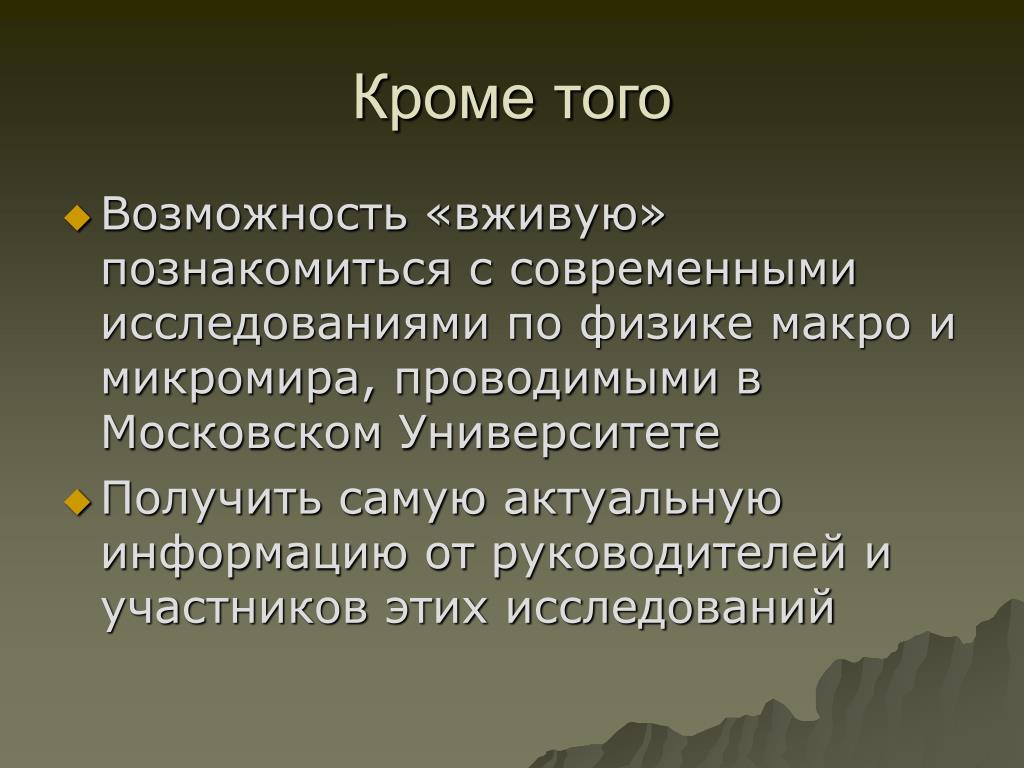 Кроме того

Возможность «вживую» познакомиться с современными исследованиями по физике макро и микромира, проводимыми в Московском Университете

Получить самую актуальную информацию от руководителей и участников этих исследований